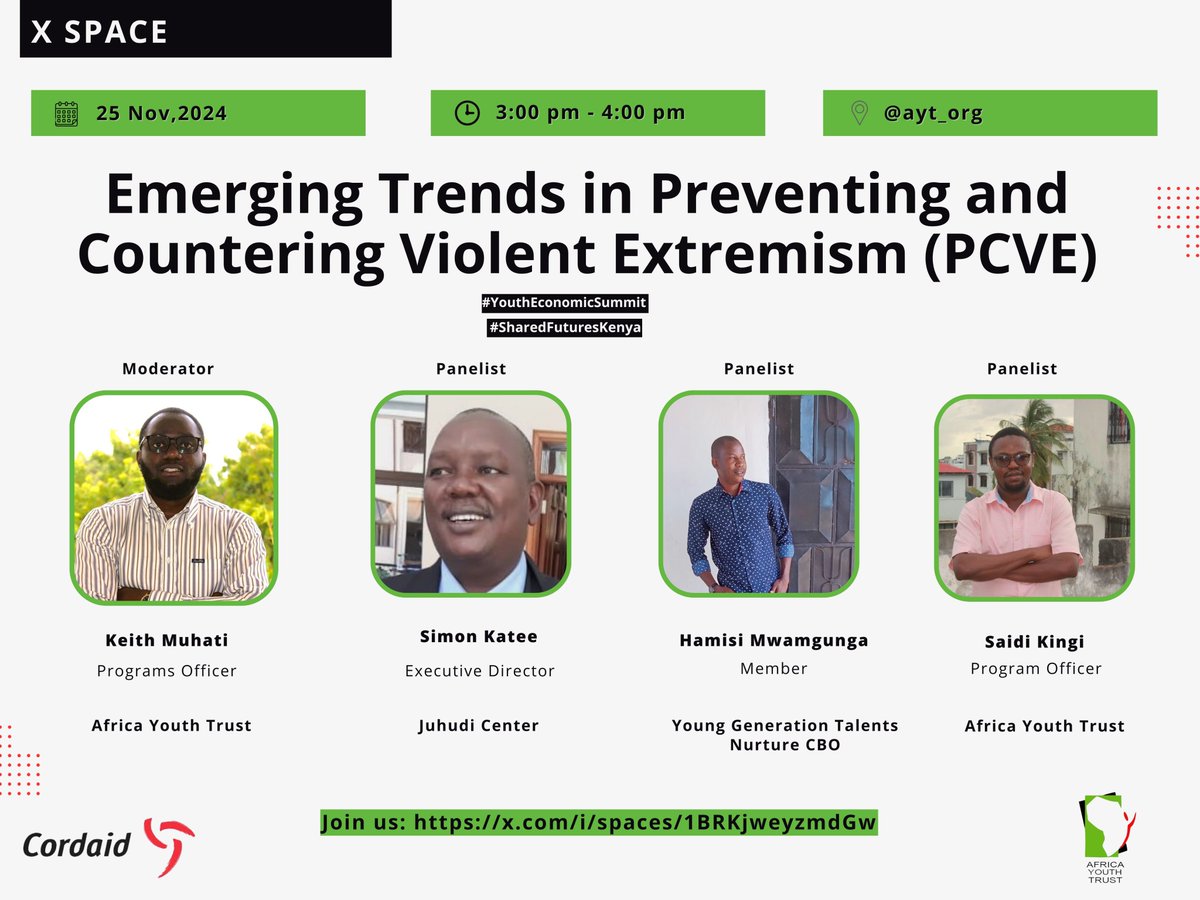 X SPACE

25 Nov,2024

3:00 pm - 4:00 pm

@ayt_org

Emerging Trends in Preventing and Countering Violent Extremism (PCVE)

#YouthEconomicSummit
#SharedFuturesKenya

Moderator

Keith Muhati
Programs Officer

Africa Youth Trust

Panelist

Simon Katee
Executive Director

Juhudi Center

Panelist

Hamisi Mwamgunga
Member

Young Generation Talents Nurture CBO

Panelist

Saidi Kingi
Program Officer

Africa Youth Trust

Cordaid

Join us: https://x.com/i/spaces/1BRKjweyzmdGw

AFRICA YOUTH TRUST